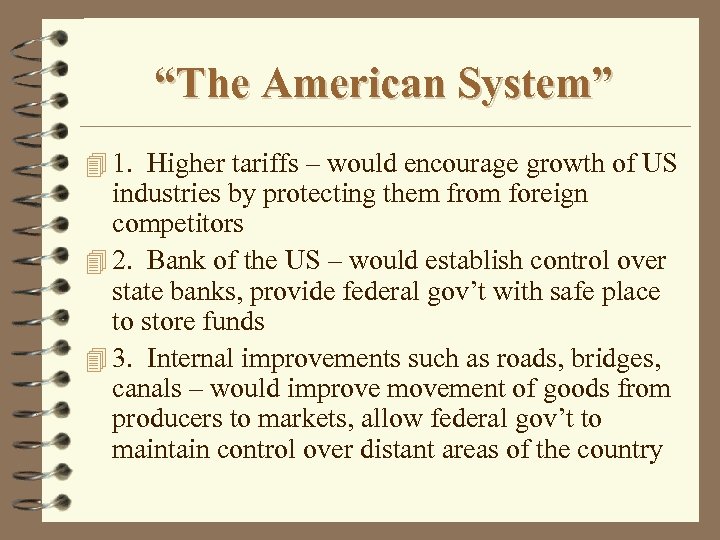 “The American System”

1. Higher tariffs – would encourage growth of US industries by protecting them from foreign competitors

2. Bank of the US – would establish control over state banks, provide federal gov’t with safe place to store funds

3. Internal improvements such as roads, bridges, canals – would improve movement of goods from producers to markets, allow federal gov’t to maintain control over distant areas of the country